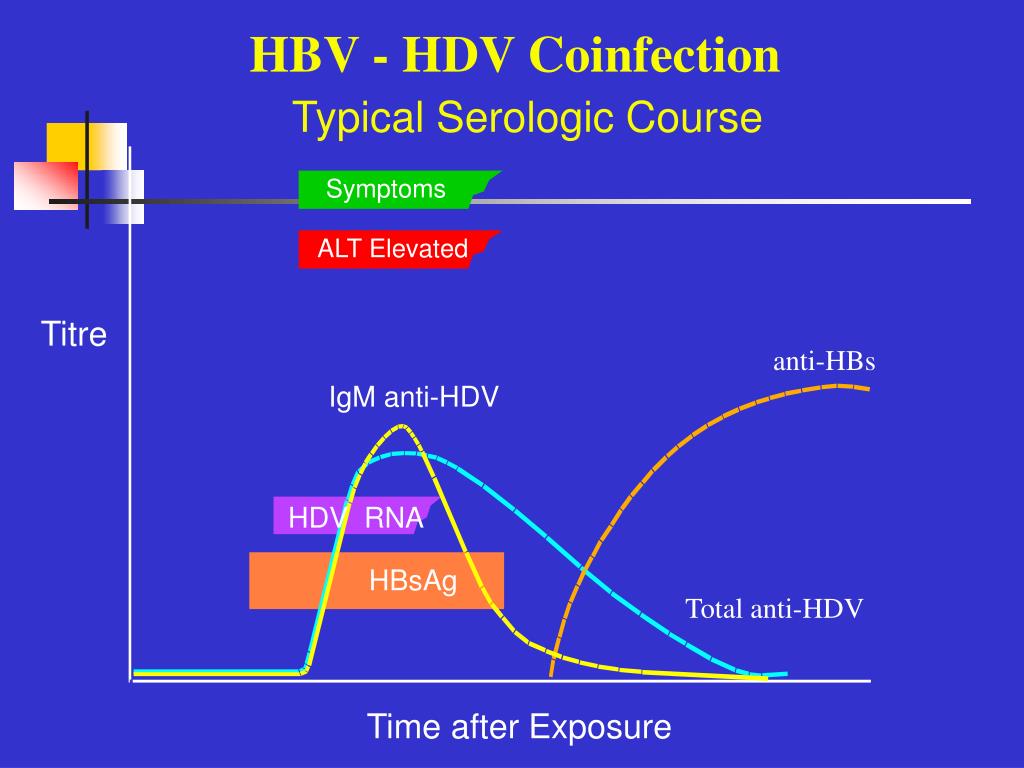 HBV - HDV Coinfection
Typical Serologic Course

Symptoms

ALT Elevated

Titre

anti-HBs

IgM anti-HDV

HDV RNA

HBsAg

Total anti-HDV

Time after Exposure